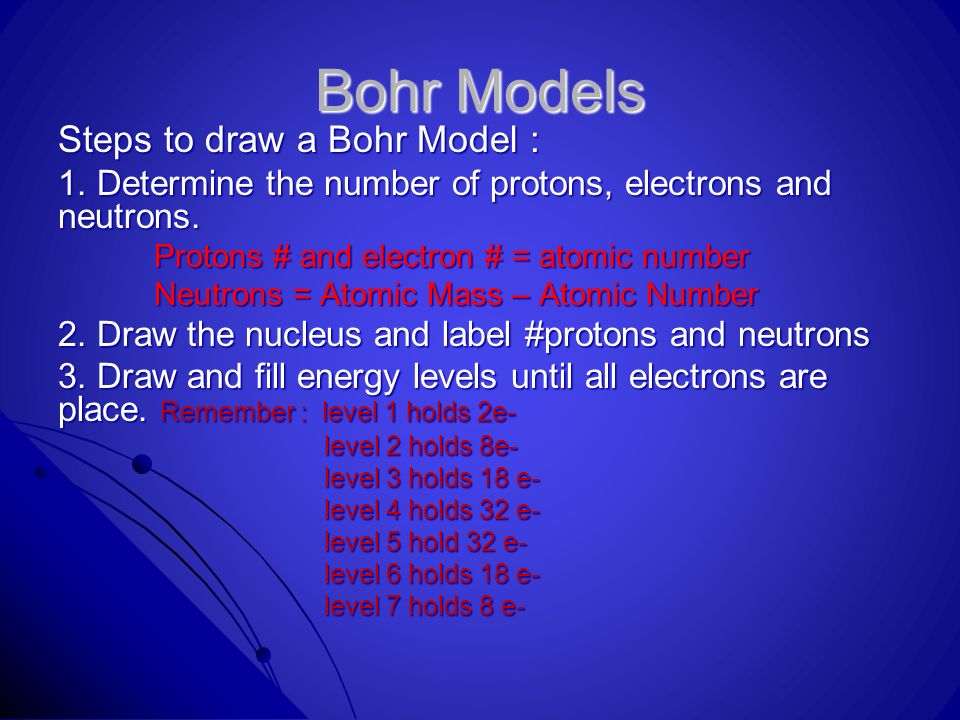 Bohr Models

Steps to draw a Bohr Model :

1. Determine the number of protons, electrons and neutrons.

Protons # and electron # = atomic number

Neutrons = Atomic Mass – Atomic Number

2. Draw the nucleus and label #protons and neutrons

3. Draw and fill energy levels until all electrons are place. Remember : level 1 holds 2e-

level 2 holds 8e-

level 3 holds 18 e-

level 4 holds 32 e-

level 5 hold 32 e-

level 6 holds 18 e-

level 7 holds 8 e-